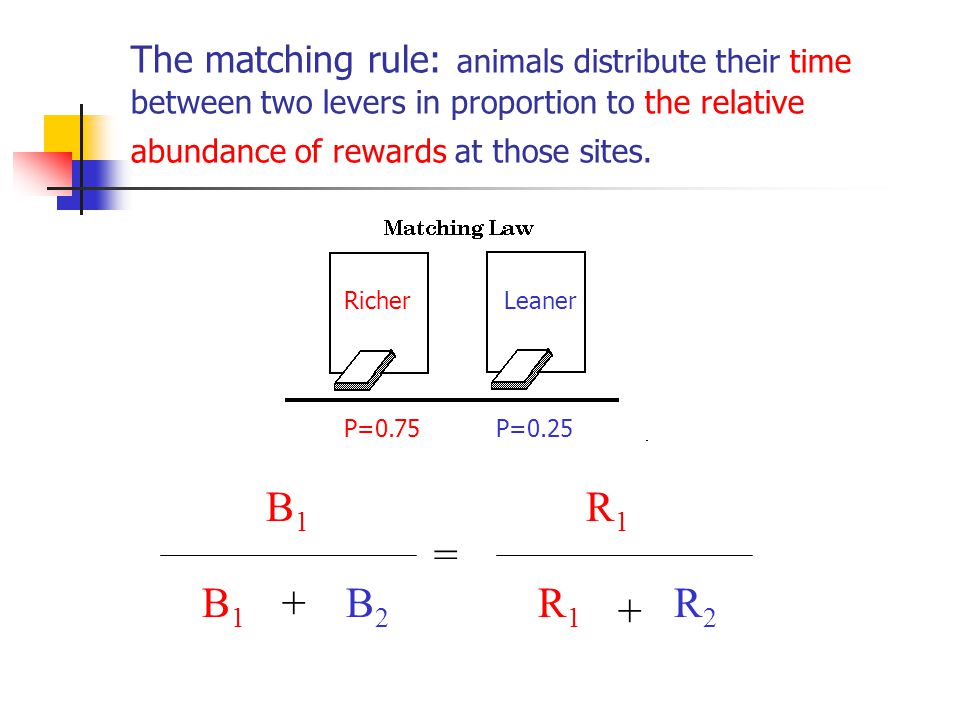 The matching rule: animals distribute their time between two levers in proportion to the relative abundance of rewards at those sites.

Matching Law

Richer

Leaner

P=0.75

P=0.25

$\frac{B_1}{B_1 + B_2} = \frac{R_1}{R_1 + R_2}$